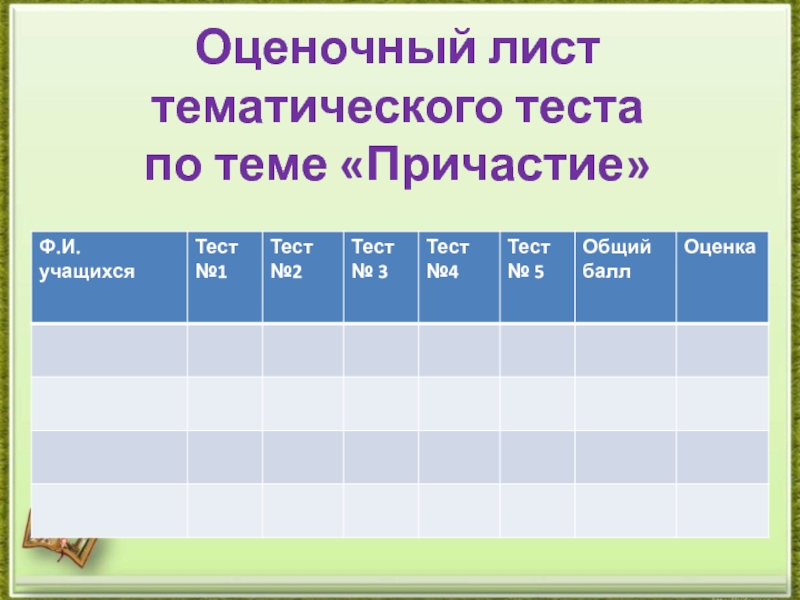 Оценочный лист тематического теста по теме «Причастие»

| Ф.И. учащихся | Тест №1 | Тест №2 | Тест № 3 | Тест №4 | Тест № 5 | Общий балл | Оценка |
|---|---|---|---|---|---|---|---|
| | | | | | | | |
| | | | | | | | |
| | | | | | | | |
| | | | | | | | |